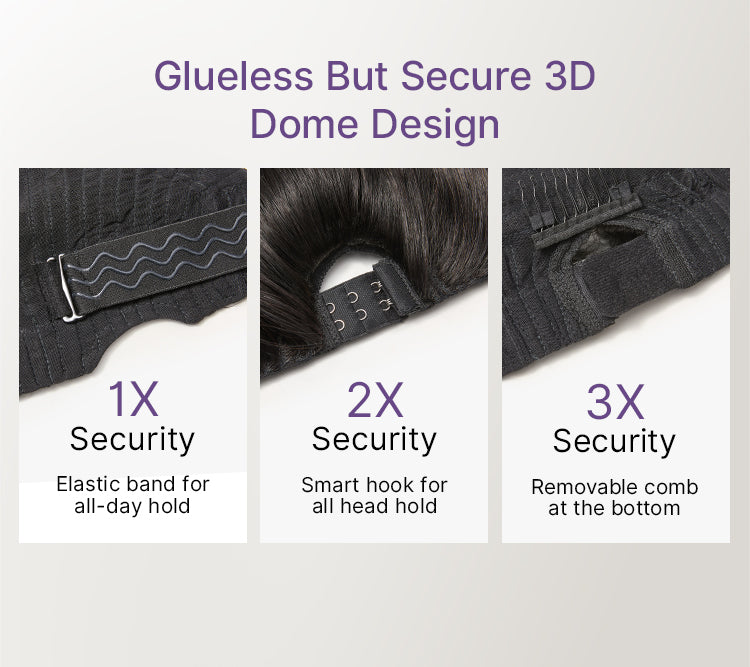 Glueless But Secure 3D Dome Design

1X
Security
Elastic band for all-day hold

2X
Security
Smart hook for all head hold

3X
Security
Removable comb at the bottom